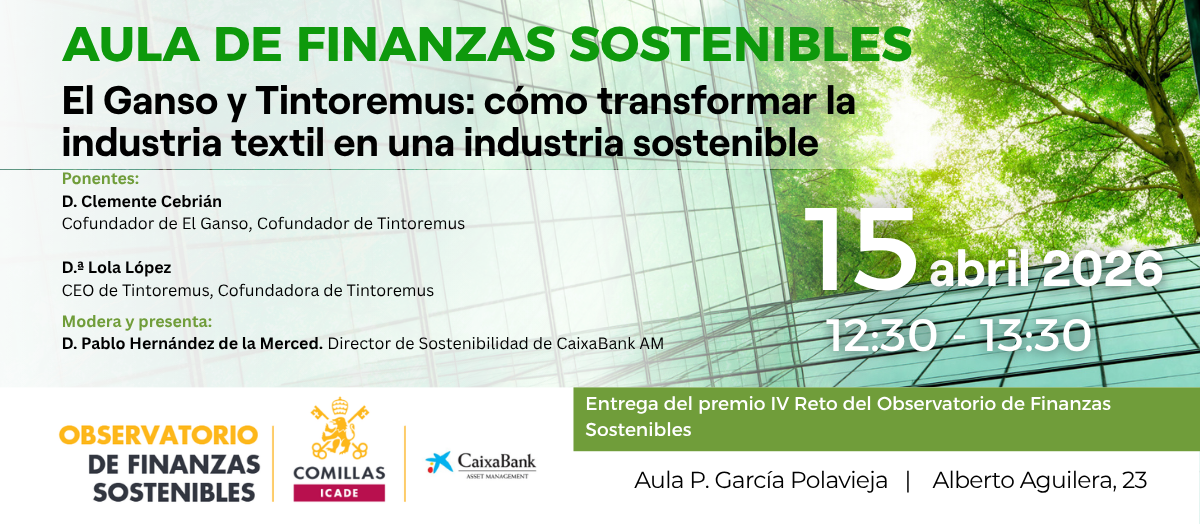 AULA DE FINANZAS SOSTENIBLES

El Ganso y Tintoremus: cómo transformar la industria textil en una industria sostenible

Ponentes:
D. Clemente Cebrián
Cofundador de El Ganso, Cofundador de Tintoremus

D.ª Lola López
CEO de Tintoremus, Cofundadora de Tintoremus

Modera y presenta:
D. Pablo Hernández de la Merced. Director de Sostenibilidad de CaixaBank AM

15 abril 2026
12:30 - 13:30

OBSERVATORIO DE FINANZAS SOSTENIBLES

COMILLAS ICADE

CaixaBank ASSET MANAGEMENT

Entrega del premio IV Reto del Observatorio de Finanzas Sostenibles

Aula P. García Polavieja | Alberto Aguilera, 23